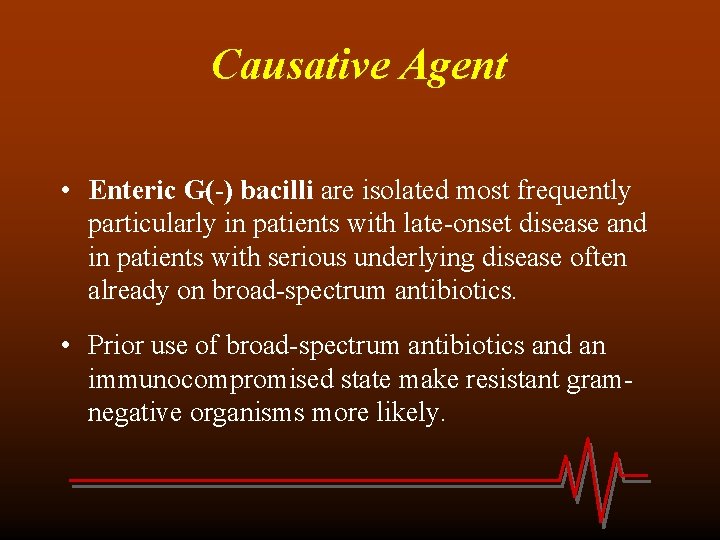 Causative Agent

• Enteric G(-) bacilli are isolated most frequently particularly in patients with late-onset disease and in patients with serious underlying disease often already on broad-spectrum antibiotics.

• Prior use of broad-spectrum antibiotics and an immunocompromised state make resistant gram-negative organisms more likely.